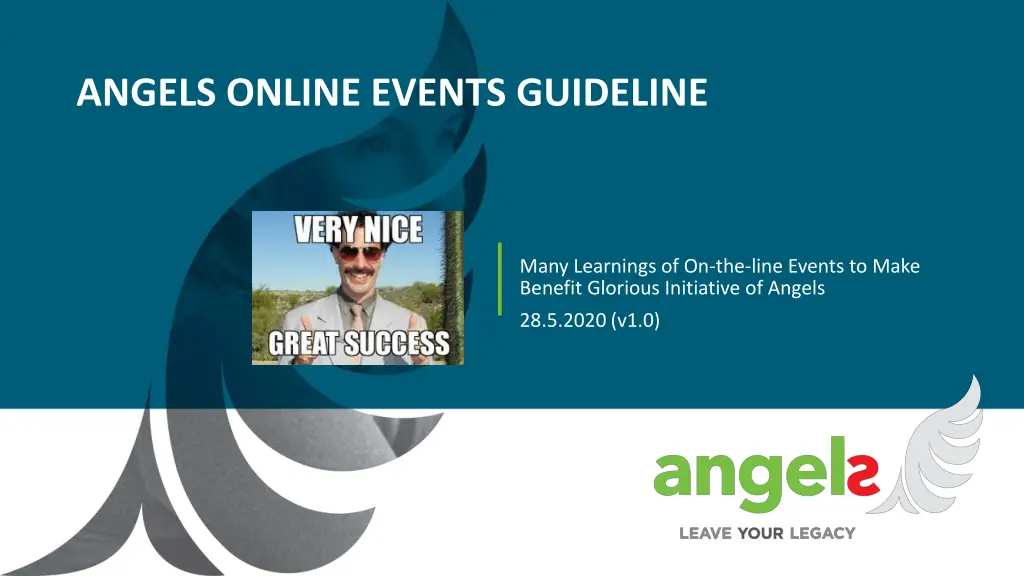 ANGELS ONLINE EVENTS GUIDELINE

VERY NICE

GREAT SUCCESS

Many Learnings of On-the-line Events to Make Benefit Glorious Initiative of Angels

28.5.2020 (v1.0)

angels

LEAVE YOUR LEGACY